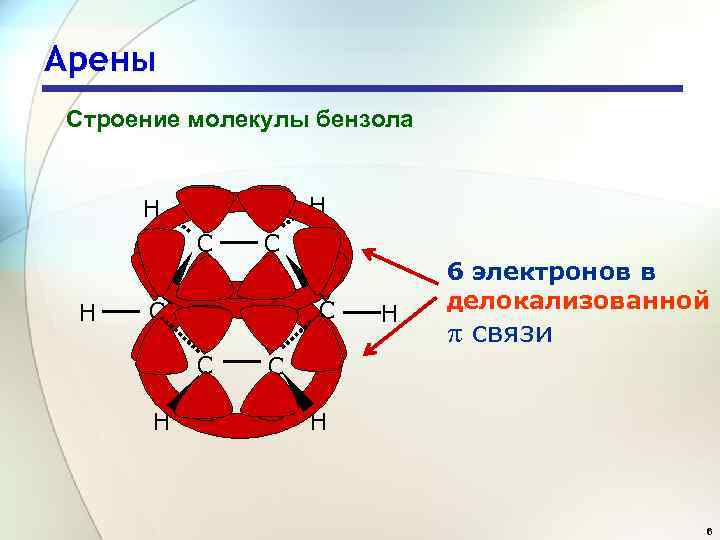 Арены

Строение молекулы бензола

H H C C H C C H C C H H

6 электронов в делокализованной $\pi$ связи

6